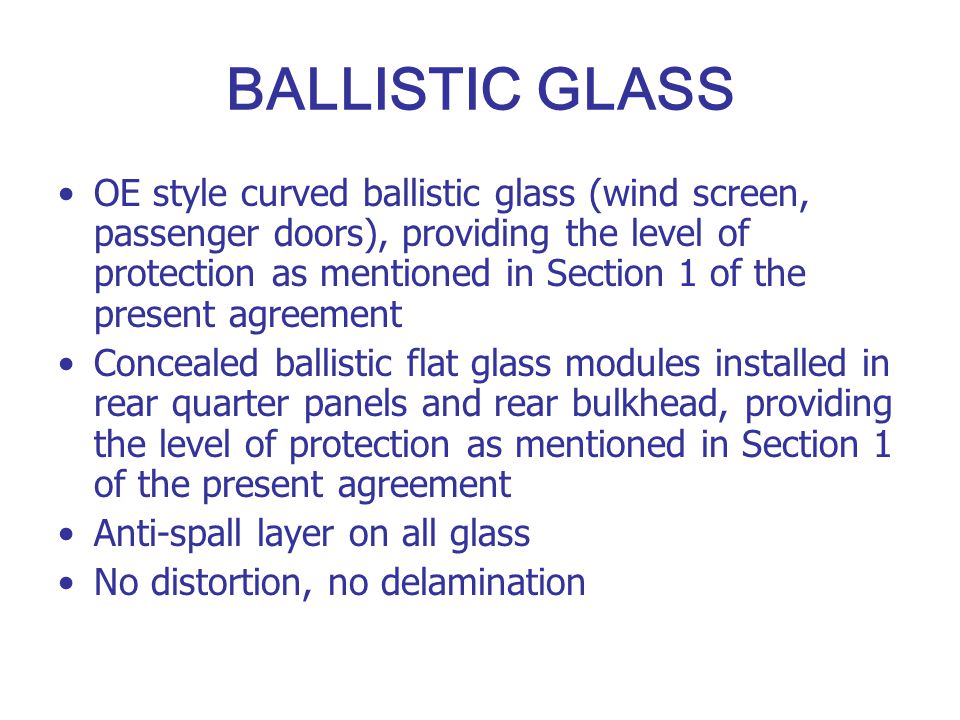 BALLISTIC GLASS

• OE style curved ballistic glass (wind screen, passenger doors), providing the level of protection as mentioned in Section 1 of the present agreement
• Concealed ballistic flat glass modules installed in rear quarter panels and rear bulkhead, providing the level of protection as mentioned in Section 1 of the present agreement
• Anti-spall layer on all glass
• No distortion, no delamination